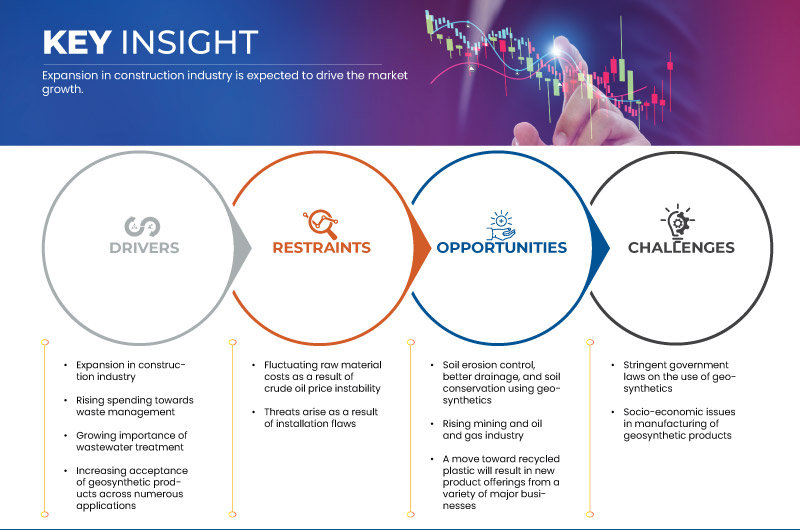 KEY INSIGHT

Expansion in construction industry is expected to drive the market growth.

DRIVERS

RESTRAINTS

OPPORTUNITIES

CHALLENGES

• Expansion in construction industry

• Rising spending towards waste management

• Growing importance of wastewater treatment

• Increasing acceptance of geosynthetic products across numerous applications

• Fluctuating raw material costs as a result of crude oil price instability

• Threats arise as a result of installation flaws

• Soil erosion control, better drainage, and soil conservation using geosynthetics

• Rising mining and oil and gas industry

• A move toward recycled plastic will result in new product offerings from a variety of major businesses

• Stringent government laws on the use of geosynthetics

• Socio-economic issues in manufacturing of geosynthetic products